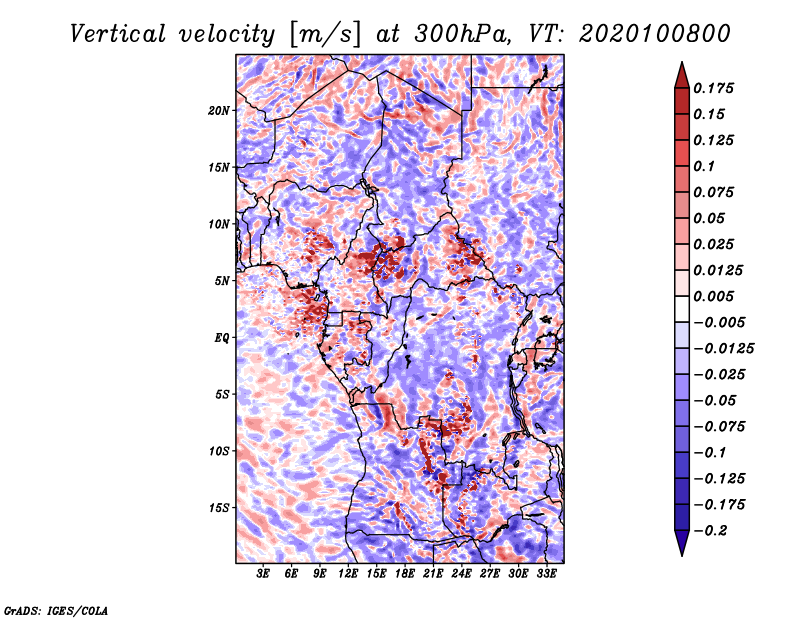 Vertical velocity [m/s] at 300hPa, VT: 2020100800

20N
15N
10N
5N
EQ
5S
10S
15S

3E 6E 9E 12E 15E 18E 21E 24E 27E 30E 33E

0.175
0.15
0.125
0.1
0.075
0.05
0.025
0.0125
0.005
−0.005
−0.0125
−0.025
−0.05
−0.075
−0.1
−0.125
−0.175
−0.2

GrADS: IGES/COLA